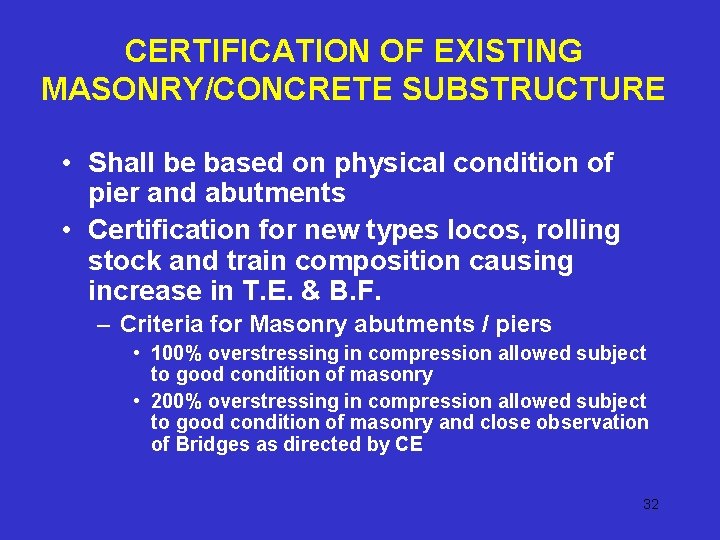 CERTIFICATION OF EXISTING MASONRY/CONCRETE SUBSTRUCTURE

• Shall be based on physical condition of pier and abutments

• Certification for new types locos, rolling stock and train composition causing increase in T.E. & B.F.

– Criteria for Masonry abutments / piers

• 100% overstressing in compression allowed subject to good condition of masonry

• 200% overstressing in compression allowed subject to good condition of masonry and close observation of Bridges as directed by CE

32